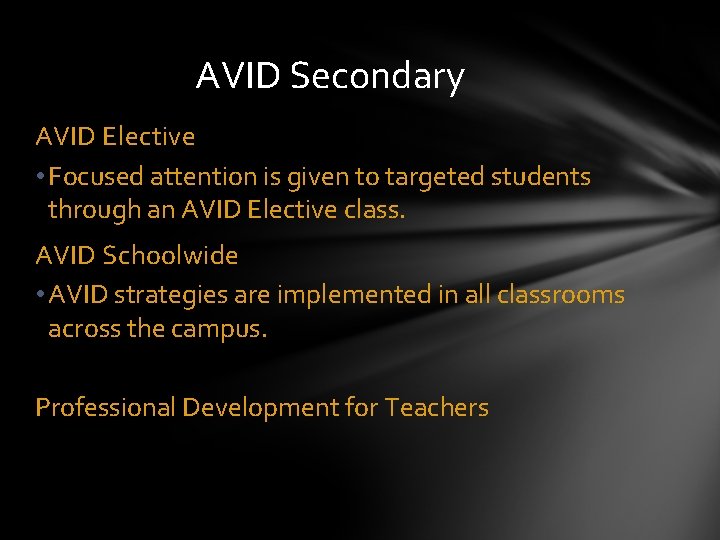 AVID Secondary

AVID Elective

• Focused attention is given to targeted students through an AVID Elective class.

AVID Schoolwide

• AVID strategies are implemented in all classrooms across the campus.

Professional Development for Teachers